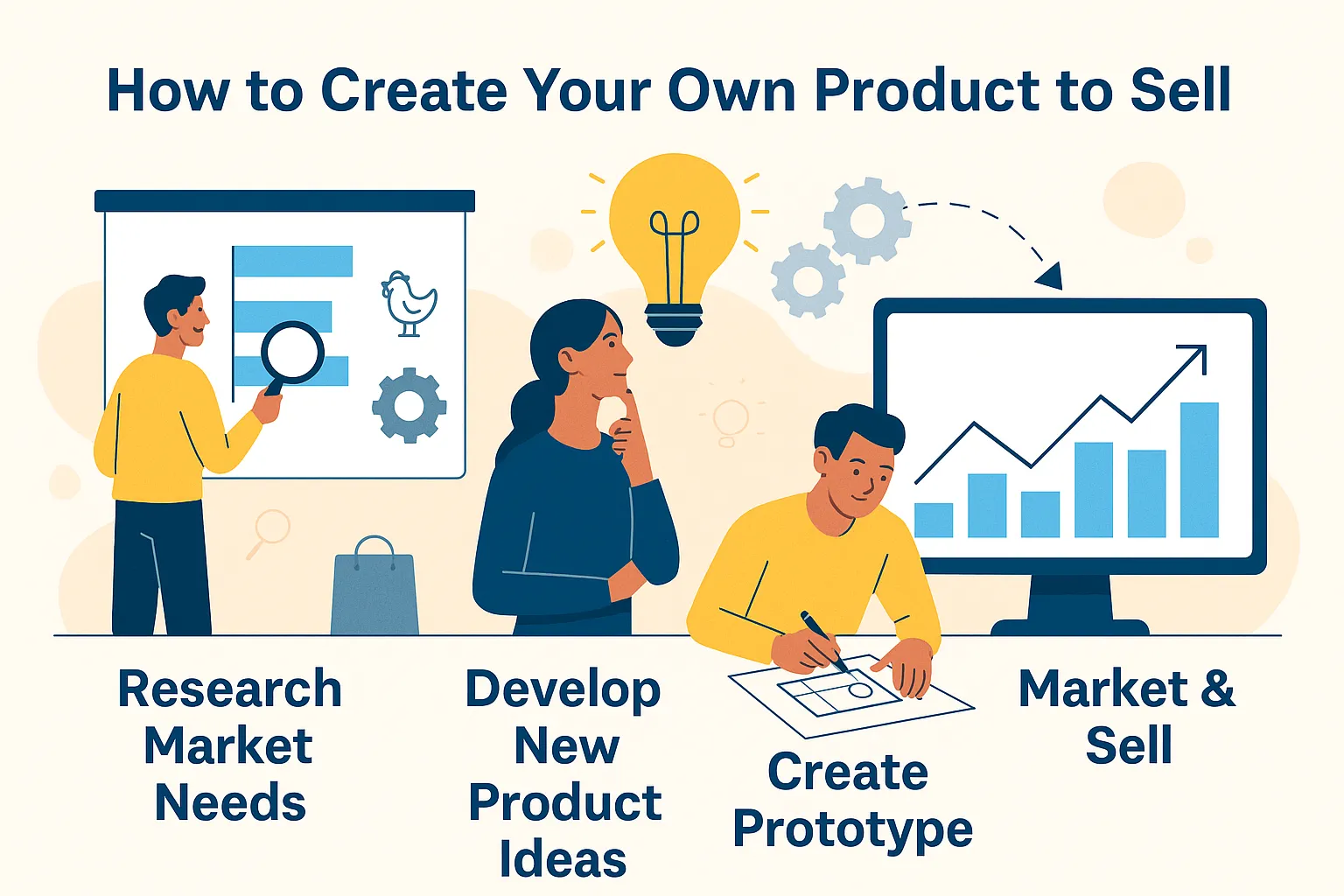 How to Create Your Own Product to Sell

Research Market Needs

Develop New Product Ideas

Create Prototype

Market & Sell